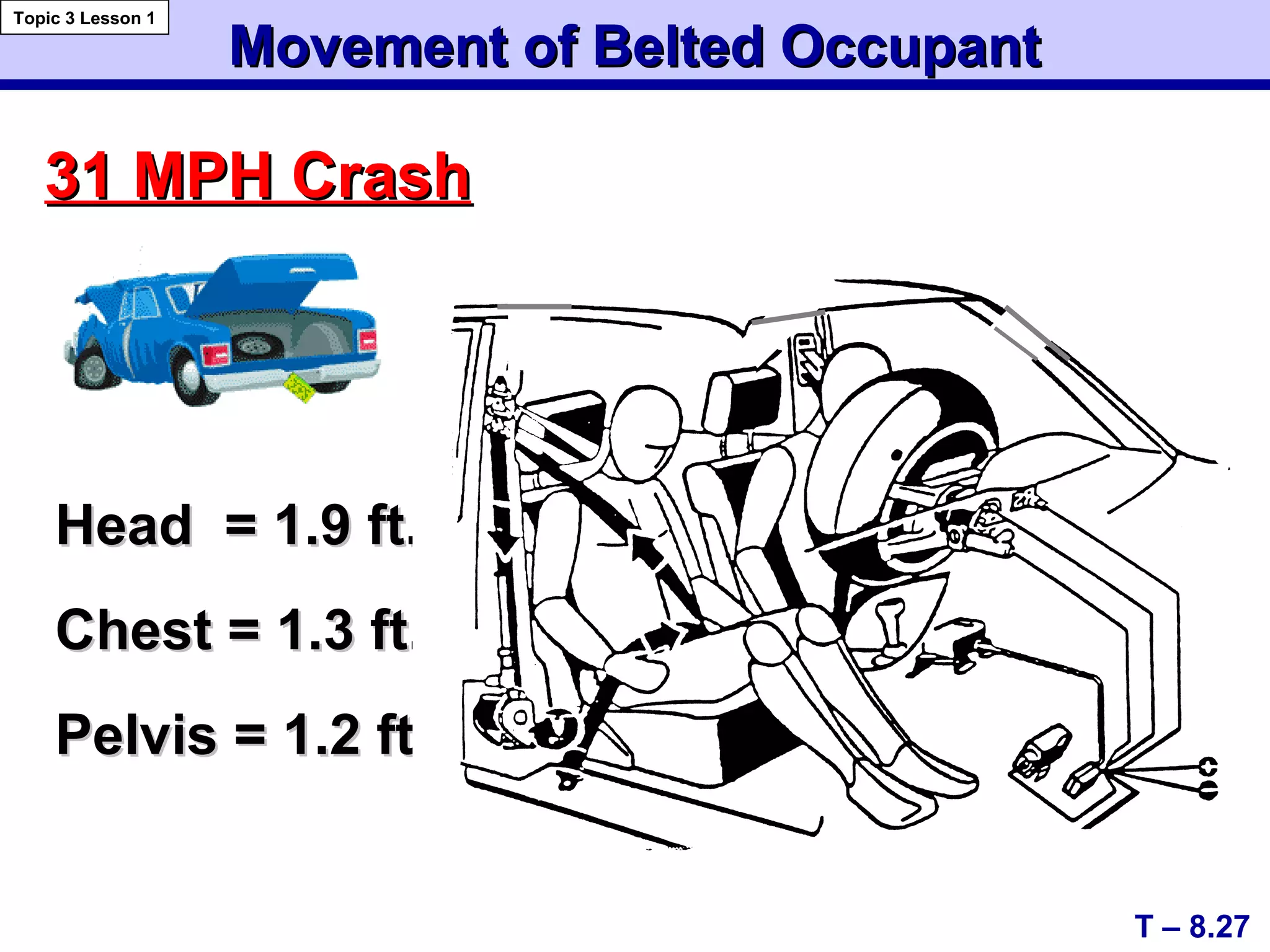 Topic 3 Lesson 1

Movement of Belted Occupant

31 MPH Crash

Head = 1.9 ft.

Chest = 1.3 ft.

Pelvis = 1.2 ft

T – 8.27